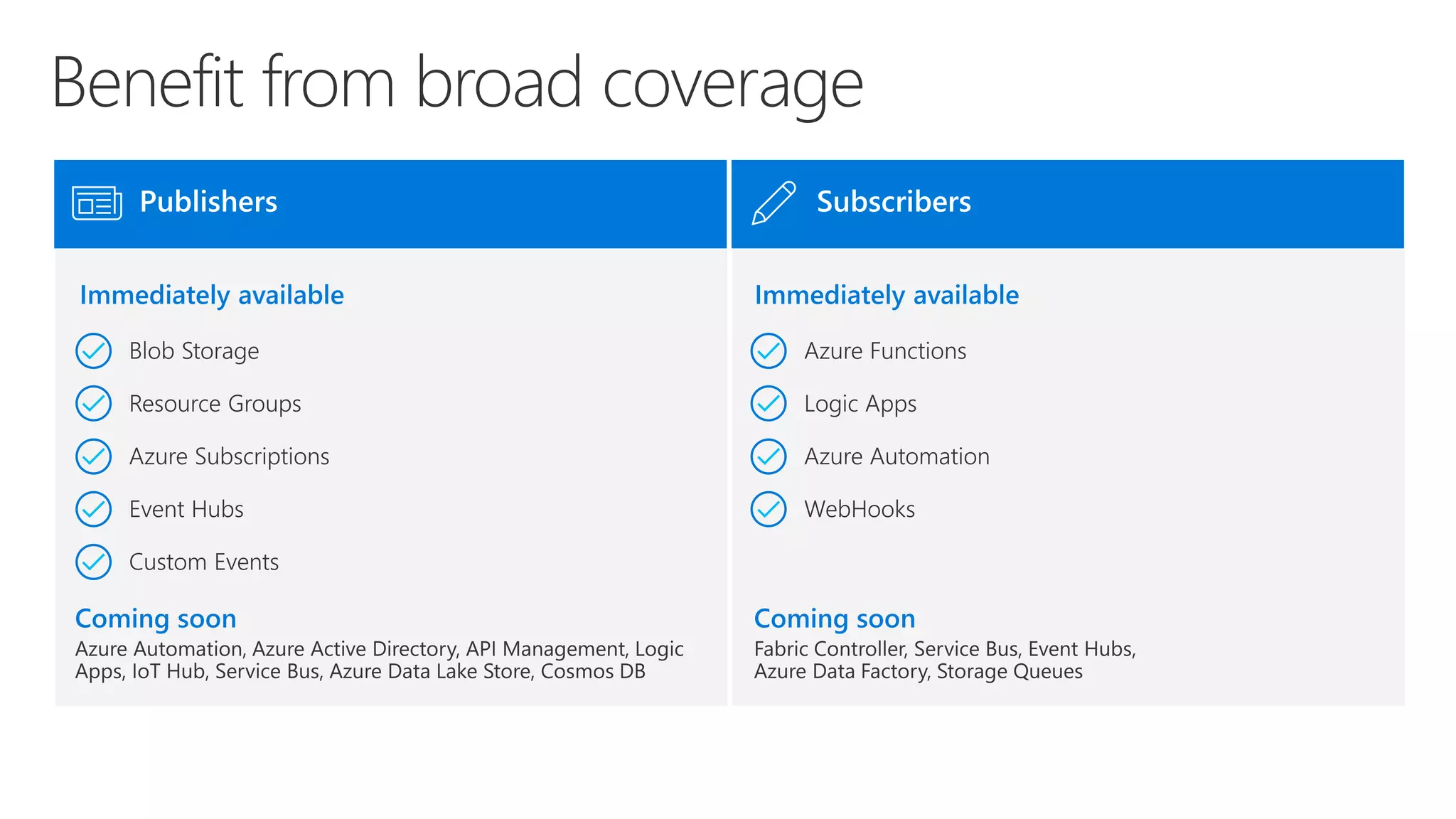 Benefit from broad coverage

Publishers

Immediately available

Blob Storage

Resource Groups

Azure Subscriptions

Event Hubs

Custom Events

Coming soon

Azure Automation, Azure Active Directory, API Management, Logic Apps, IoT Hub, Service Bus, Azure Data Lake Store, Cosmos DB

Subscribers

Immediately available

Azure Functions

Logic Apps

Azure Automation

WebHooks

Coming soon

Fabric Controller, Service Bus, Event Hubs, Azure Data Factory, Storage Queues